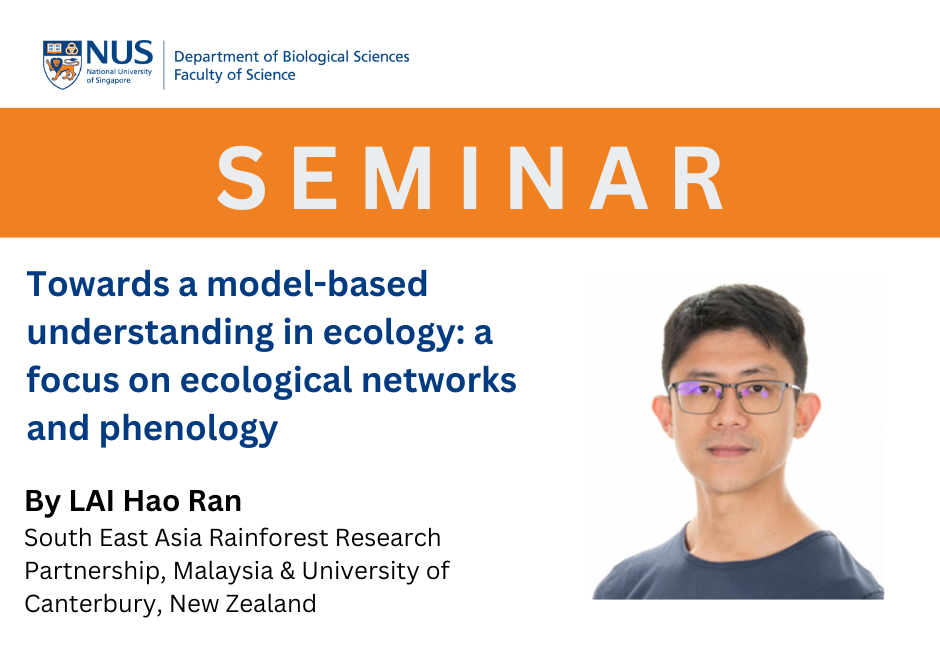 NUS National University of Singapore

Department of Biological Sciences
Faculty of Science

SEMINAR

Towards a model-based understanding in ecology: a focus on ecological networks and phenology

By LAI Hao Ran
South East Asia Rainforest Research Partnership, Malaysia & University of Canterbury, New Zealand